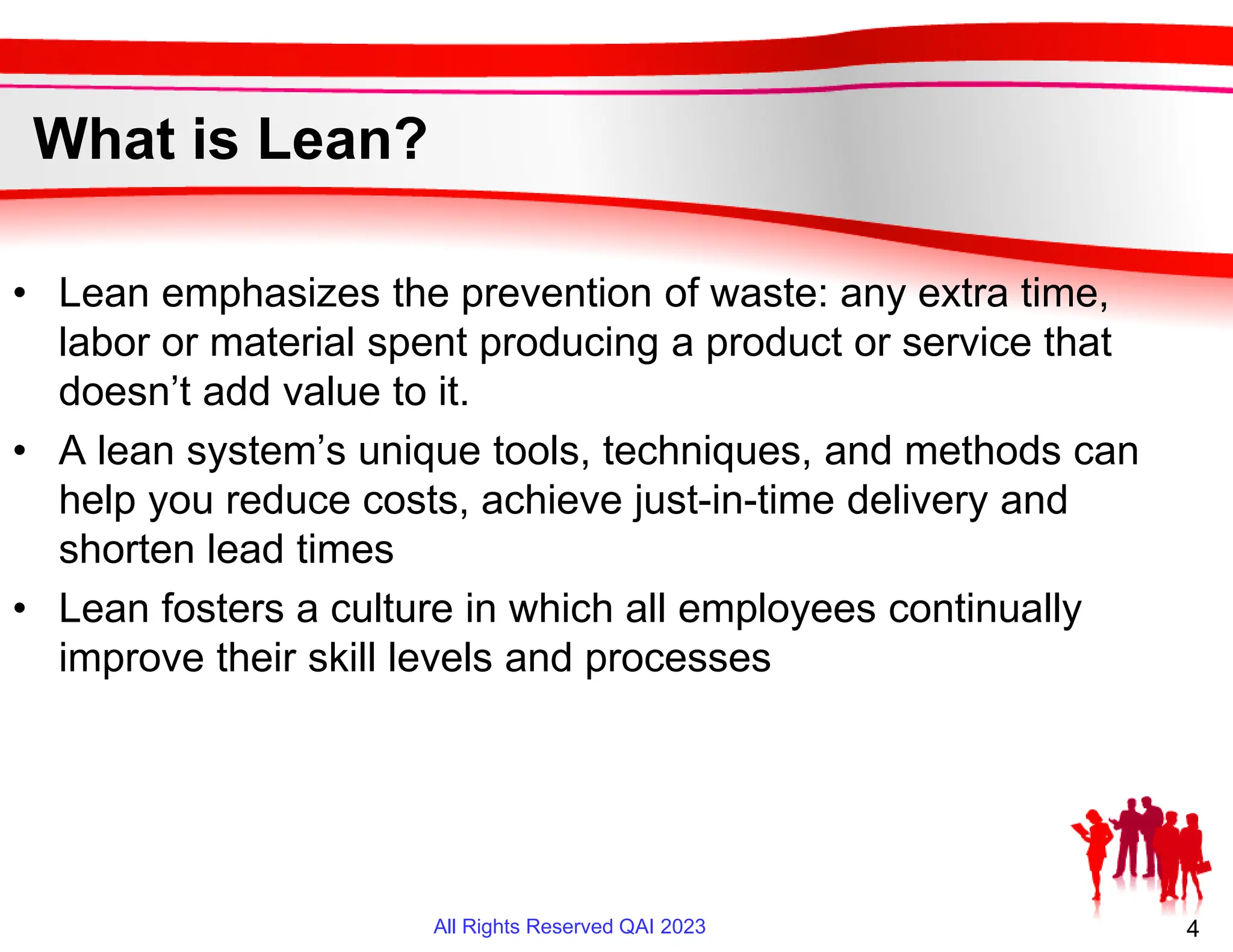 What is Lean?

• Lean emphasizes the prevention of waste: any extra time, labor or material spent producing a product or service that doesn’t add value to it.

• A lean system’s unique tools, techniques, and methods can help you reduce costs, achieve just-in-time delivery and shorten lead times

• Lean fosters a culture in which all employees continually improve their skill levels and processes

All Rights Reserved QAI 2023

4